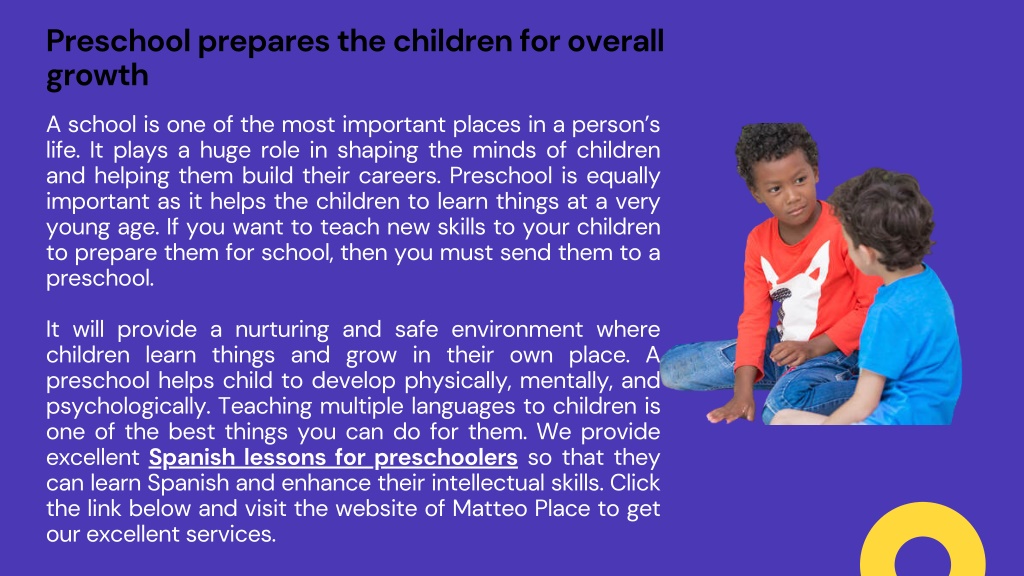 Preschool prepares the children for overall growth

A school is one of the most important places in a person's life. It plays a huge role in shaping the minds of children and helping them build their careers. Preschool is equally important as it helps the children to learn things at a very young age. If you want to teach new skills to your children to prepare them for school, then you must send them to a preschool.

It will provide a nurturing and safe environment where children learn things and grow in their own place. A preschool helps child to develop physically, mentally, and psychologically. Teaching multiple languages to children is one of the best things you can do for them. We provide excellent Spanish lessons for preschoolers so that they can learn Spanish and enhance their intellectual skills. Click the link below and visit the website of Matteo Place to get our excellent services.